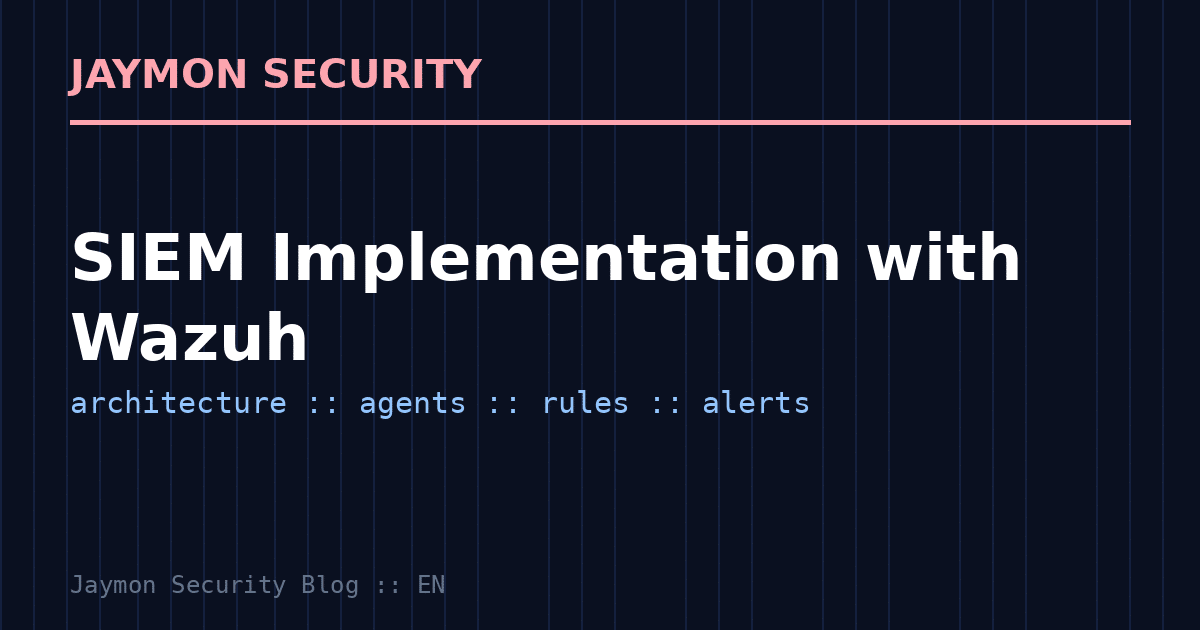 JAYMON SECURITY

SIEM Implementation with Wazuh

architecture :: agents :: rules :: alerts

Jaymon Security Blog :: EN